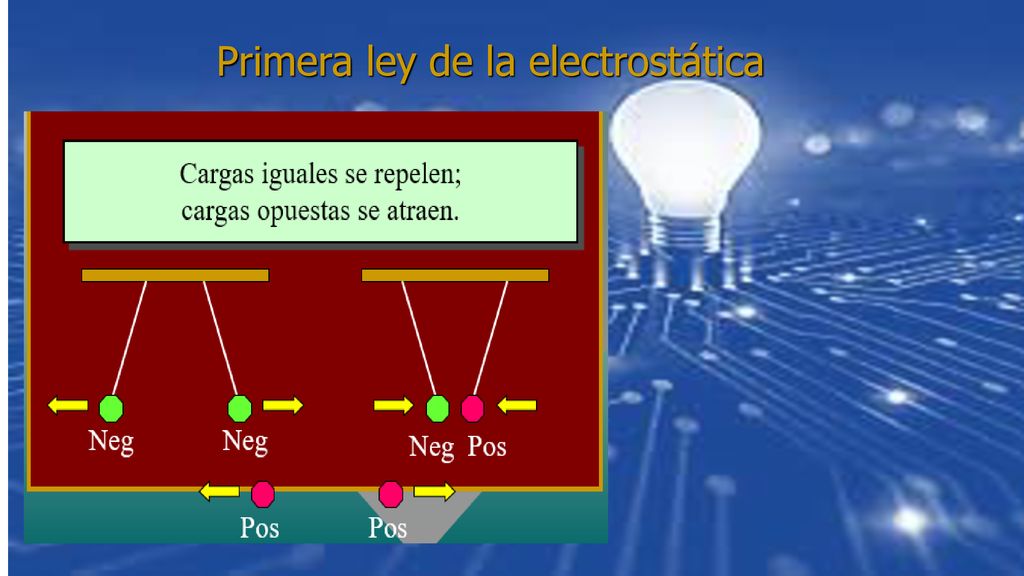 Primera ley de la electrostática

Cargas iguales se repelen;
cargas opuestas se atraen.

Neg

Neg

Neg Pos

Pos

Pos